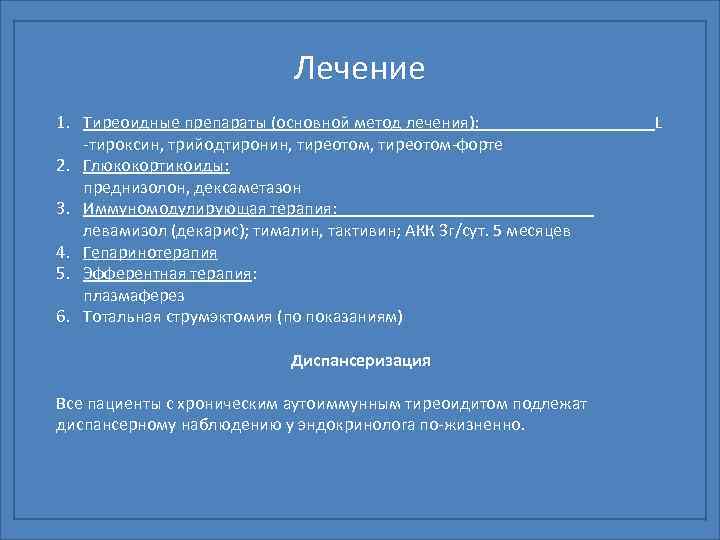 Лечение

1. Тиреоидные препараты (основной метод лечения): L -тироксин, трийодтиронин, тиреотом, тиреотом-форте
2. Глюкокортикоиды: преднизолон, дексаметазон
3. Иммуномодулирующая терапия: левамизол (декарис); тималин, тактивин; АКК 3г/сут. 5 месяцев
4. Гепаринотерапия
5. Эфферентная терапия: плазмаферез
6. Тотальная струмэктомия (по показаниям)

Диспансеризация

Все пациенты с хроническим аутоиммунным тиреоидитом подлежат диспансерному наблюдению у эндокринолога по-жизненно.